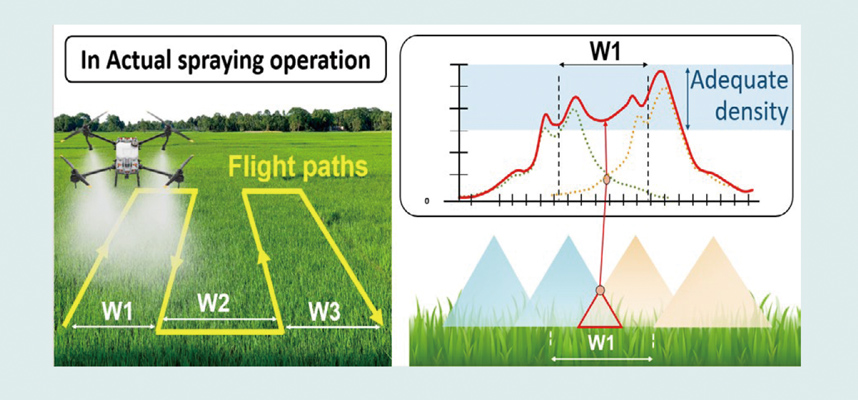 In Actual spraying operation

Flight paths

W1

W2

W3

W1

Adequate density

0

W1